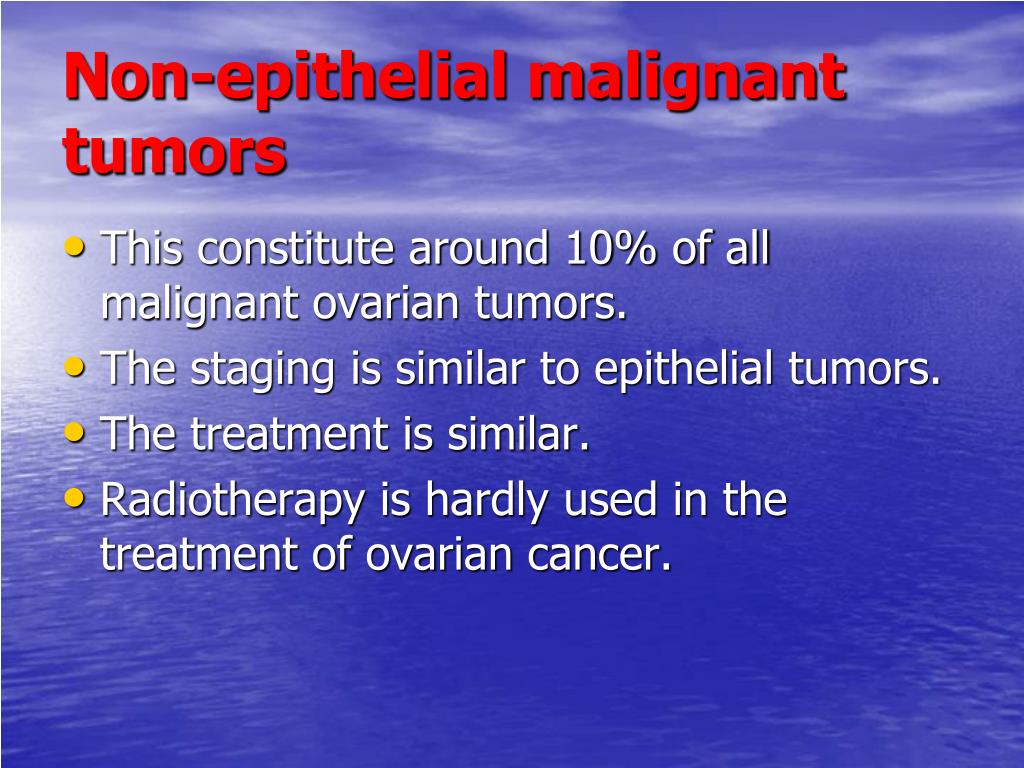 Non-epithelial malignant tumors

• This constitute around 10% of all malignant ovarian tumors.
• The staging is similar to epithelial tumors.
• The treatment is similar.
• Radiotherapy is hardly used in the treatment of ovarian cancer.